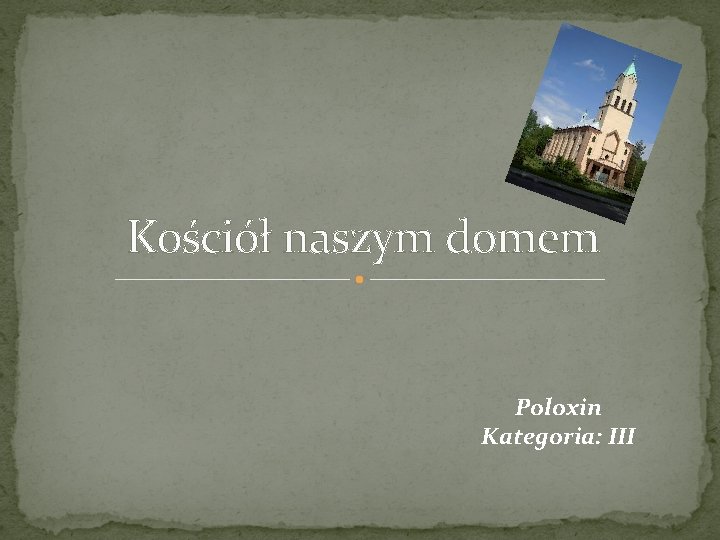 Kościół naszym domem

Poloxin
Kategoria: III